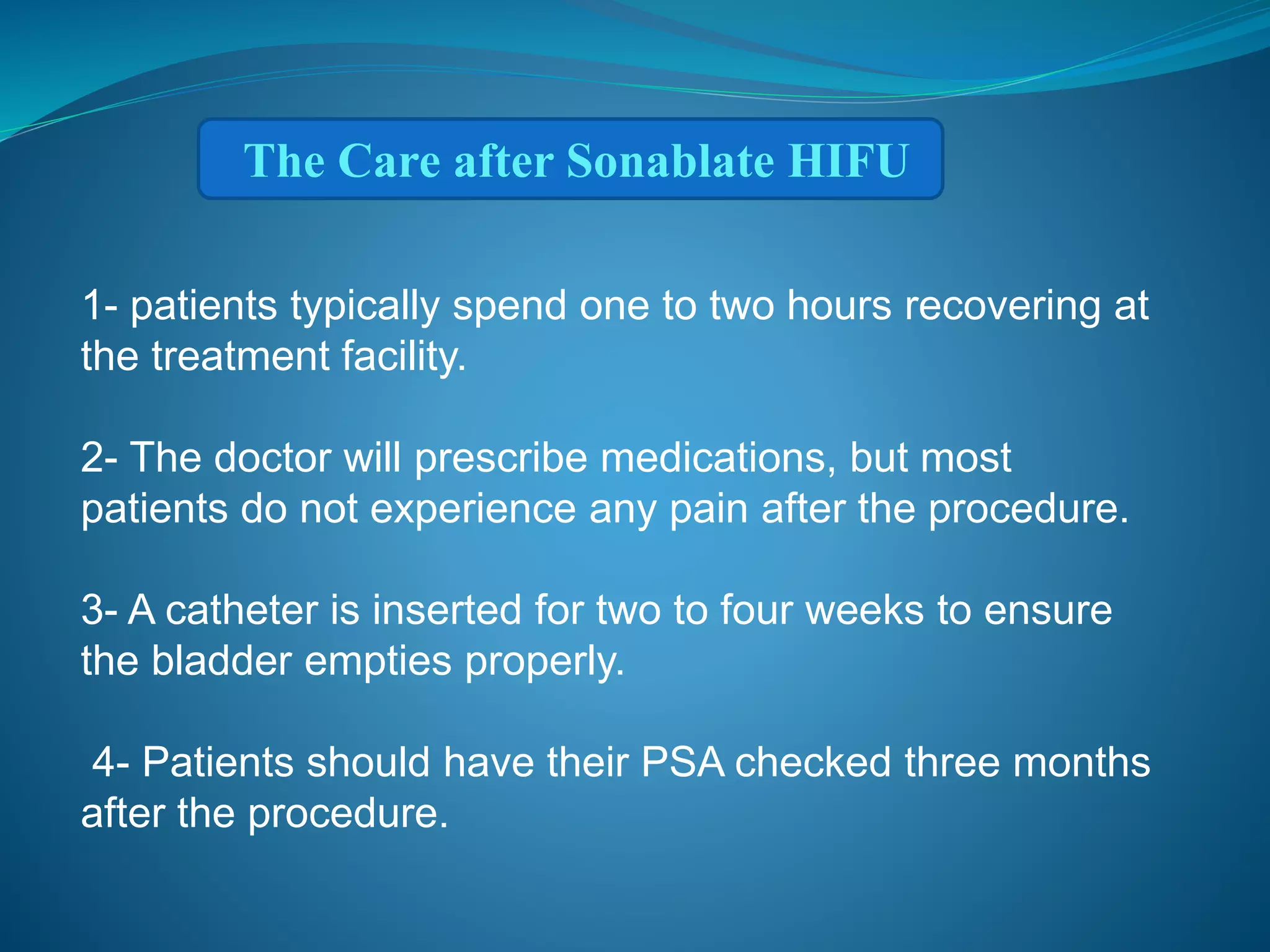 The Care after Sonablate HIFU

1- patients typically spend one to two hours recovering at the treatment facility.

2- The doctor will prescribe medications, but most patients do not experience any pain after the procedure.

3- A catheter is inserted for two to four weeks to ensure the bladder empties properly.

4- Patients should have their PSA checked three months after the procedure.